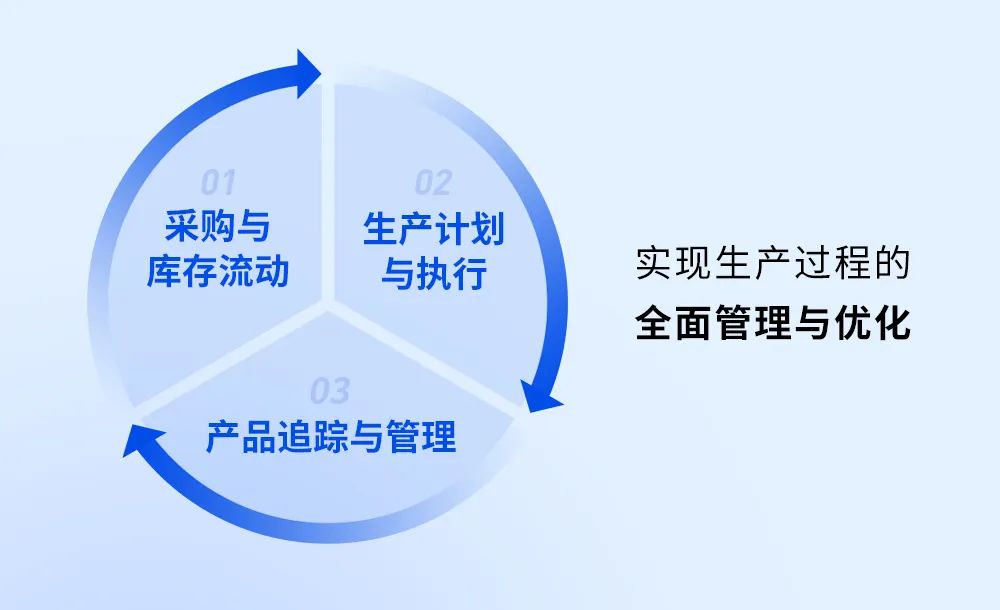 01
采购与库存流动

02
生产计划与执行

03
产品追踪与管理

实现生产过程的
全面管理与优化